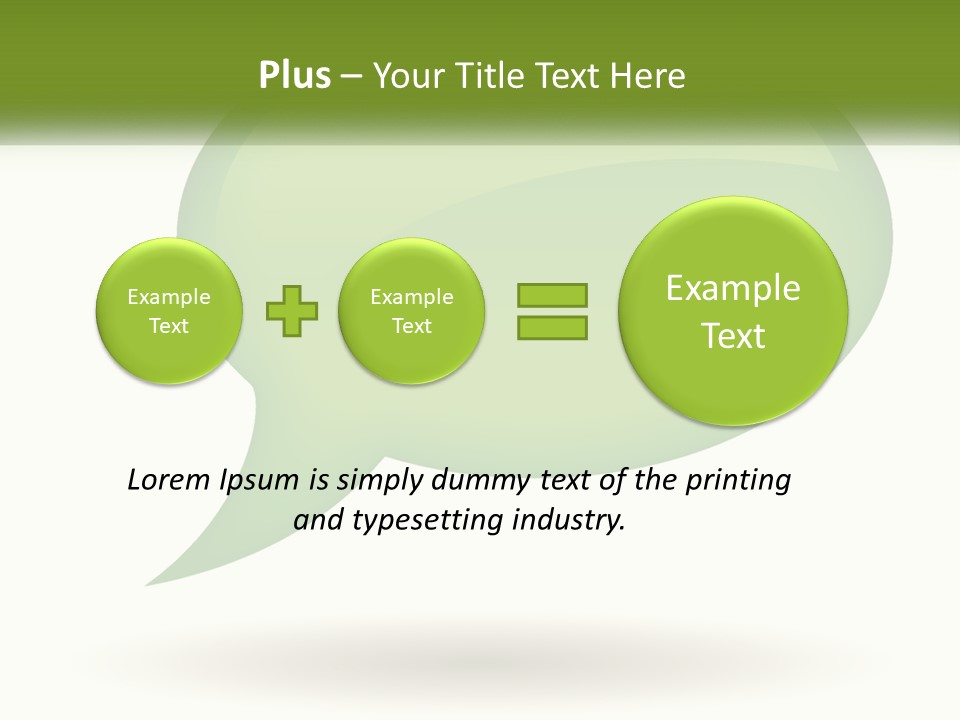 Plus – Your Title Text Here

Example Text

Example Text

Example Text

Lorem Ipsum is simply dummy text of the printing and typesetting industry.